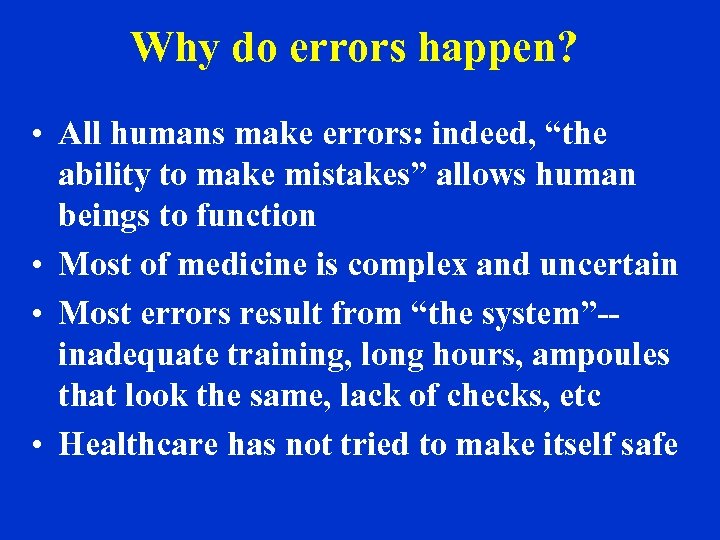 Why do errors happen?

• All humans make errors: indeed, “the ability to make mistakes” allows human beings to function

• Most of medicine is complex and uncertain

• Most errors result from “the system”-- inadequate training, long hours, ampoules that look the same, lack of checks, etc

• Healthcare has not tried to make itself safe